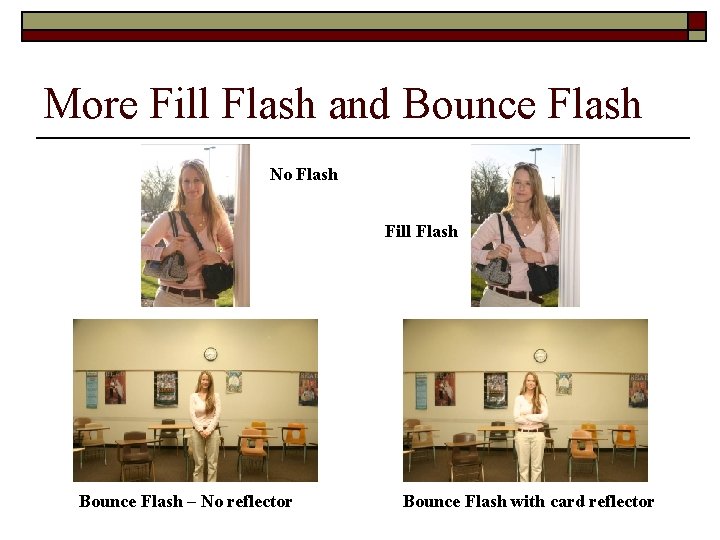 More Fill Flash and Bounce Flash

No Flash

Fill Flash

Bounce Flash – No reflector

Bounce Flash with card reflector